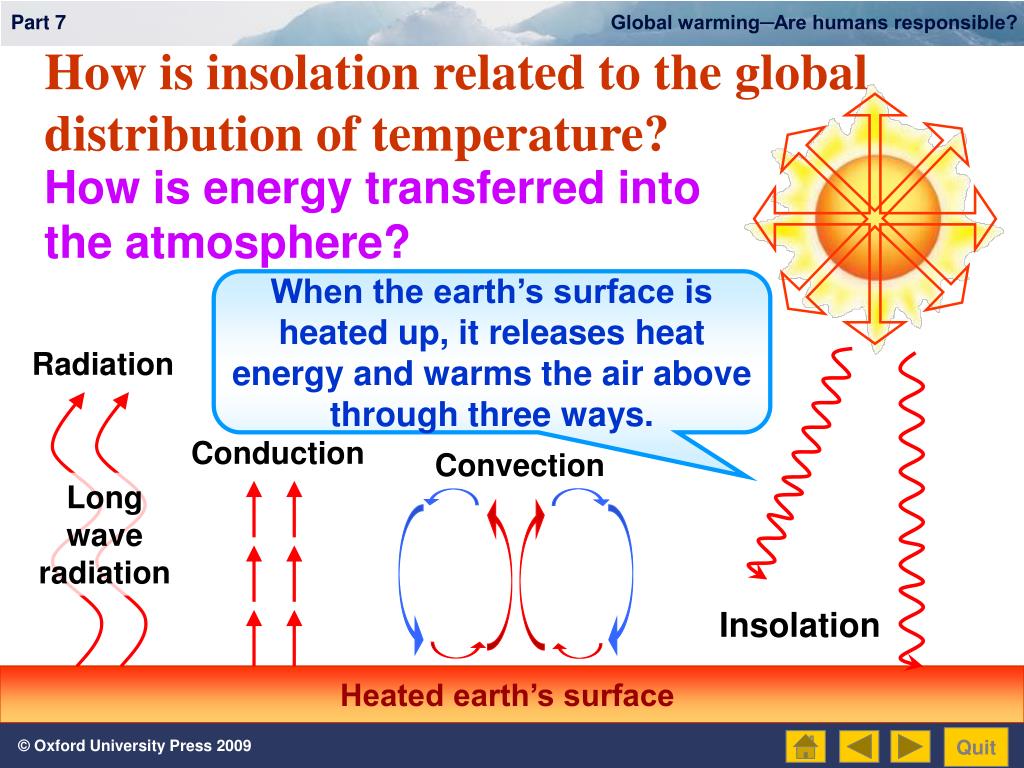 Part 7

Global warming─Are humans responsible?

How is insolation related to the global distribution of temperature?

How is energy transferred into the atmosphere?

When the earth's surface is heated up, it releases heat energy and warms the air above through three ways.

Radiation

Long wave radiation

Conduction

Convection

Insolation

Heated earth's surface

© Oxford University Press 2009

Quit